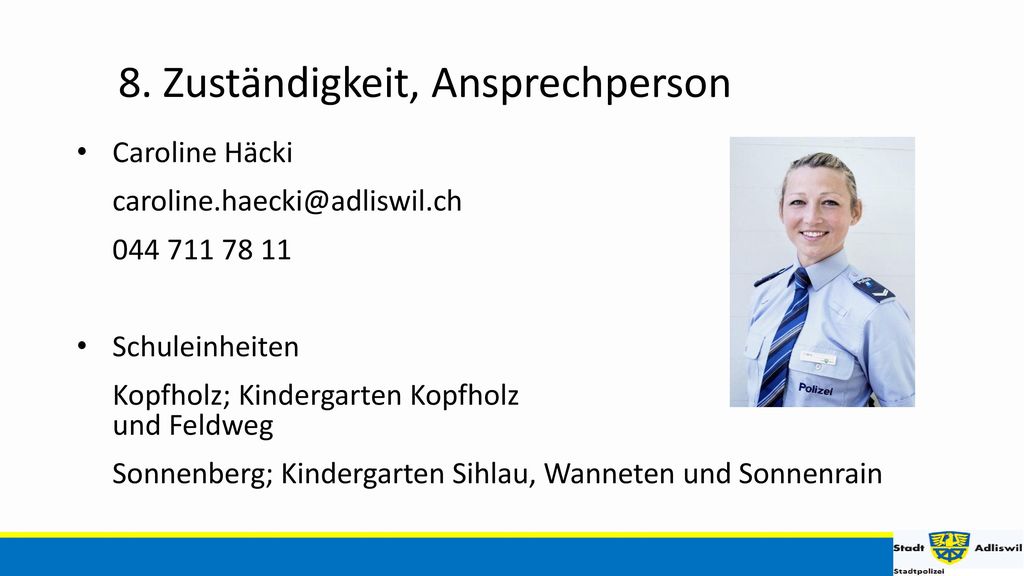 8. Zuständigkeit, Ansprechperson

• Caroline Häcki

caroline.haecki@adliswil.ch

044 711 78 11

• Schuleinheiten

Kopfholz; Kindergarten Kopfholz und Feldweg

Sonnenberg; Kindergarten Sihlau, Wanneten und Sonnenrain

Polizei

Stadt Adliswil
Stadtpolizei